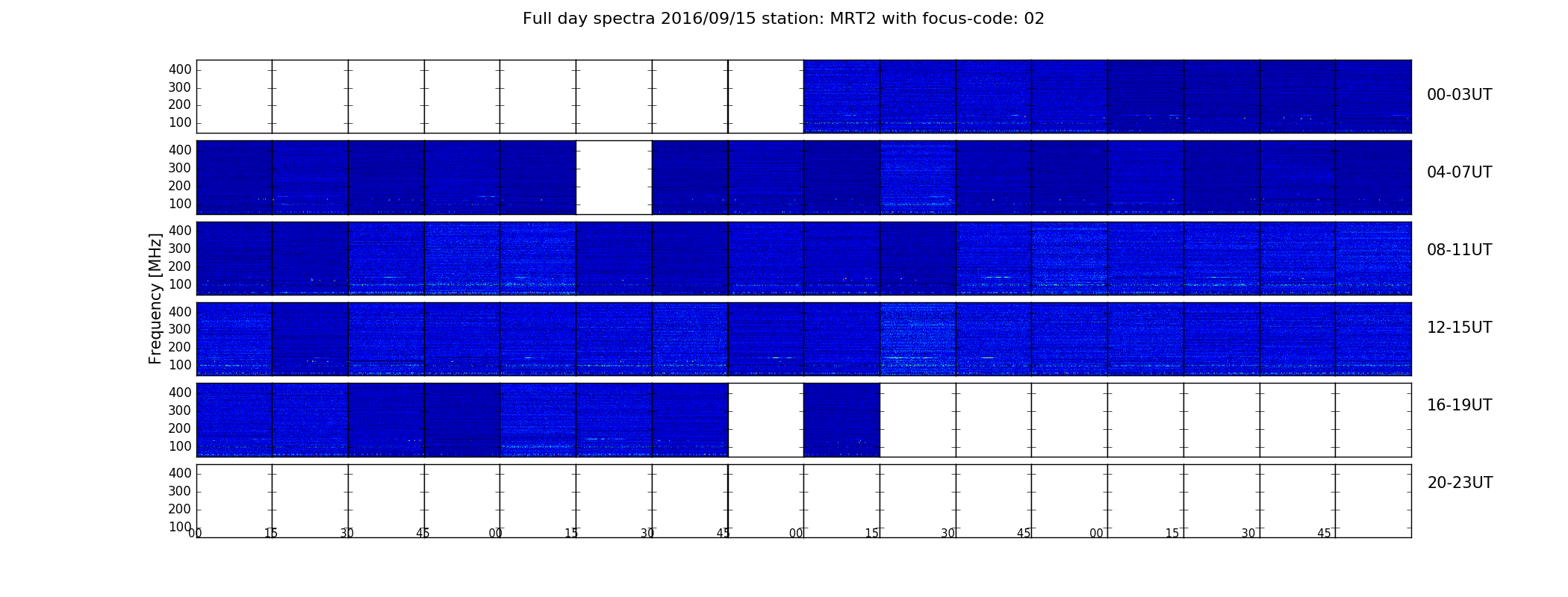 Full day spectra 2016/09/15 station: MRT2 with focus-code: 02

Frequency [MHz]

400
300
200
100
00-03UT

400
300
200
100
04-07UT

400
300
200
100
08-11UT

400
300
200
100
12-15UT

400
300
200
100
16-19UT

400
300
200
100
20-23UT

00 15 30 45 00 15 30 45 00 15 30 45 00 15 30 45